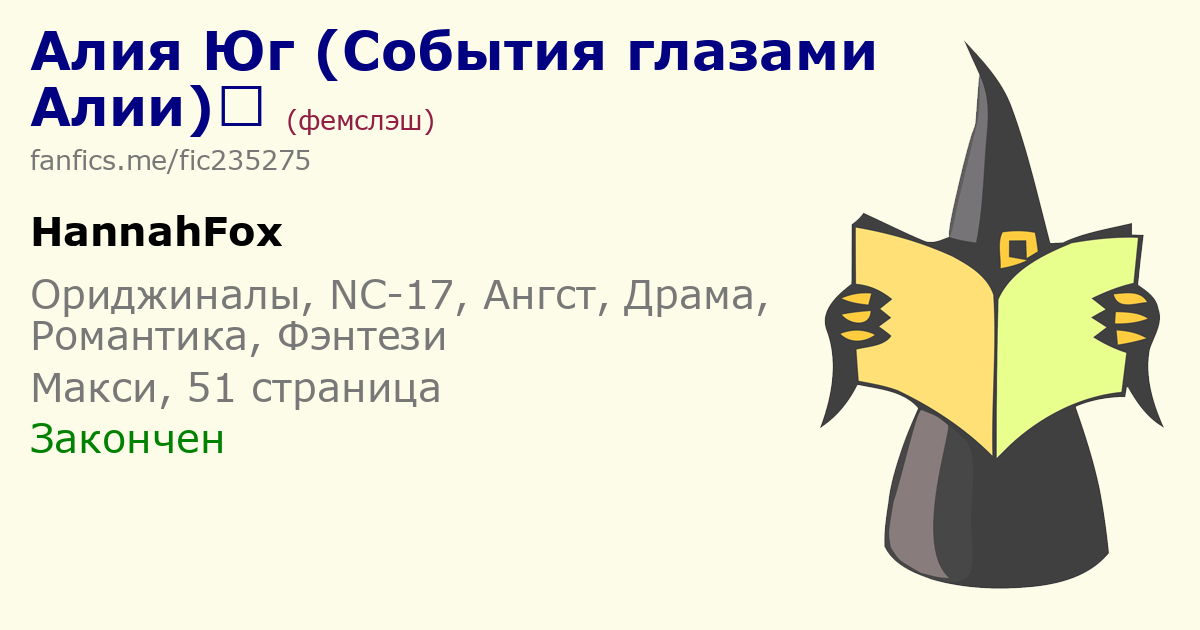 Алия Юг (События глазами Алии)□ (фемслэш)

fanfics.me/fic235275

HannahFox

Ориджиналы, NC-17, Ангст, Драма, Романтика, Фэнтези

Макси, 51 страница

Закончен